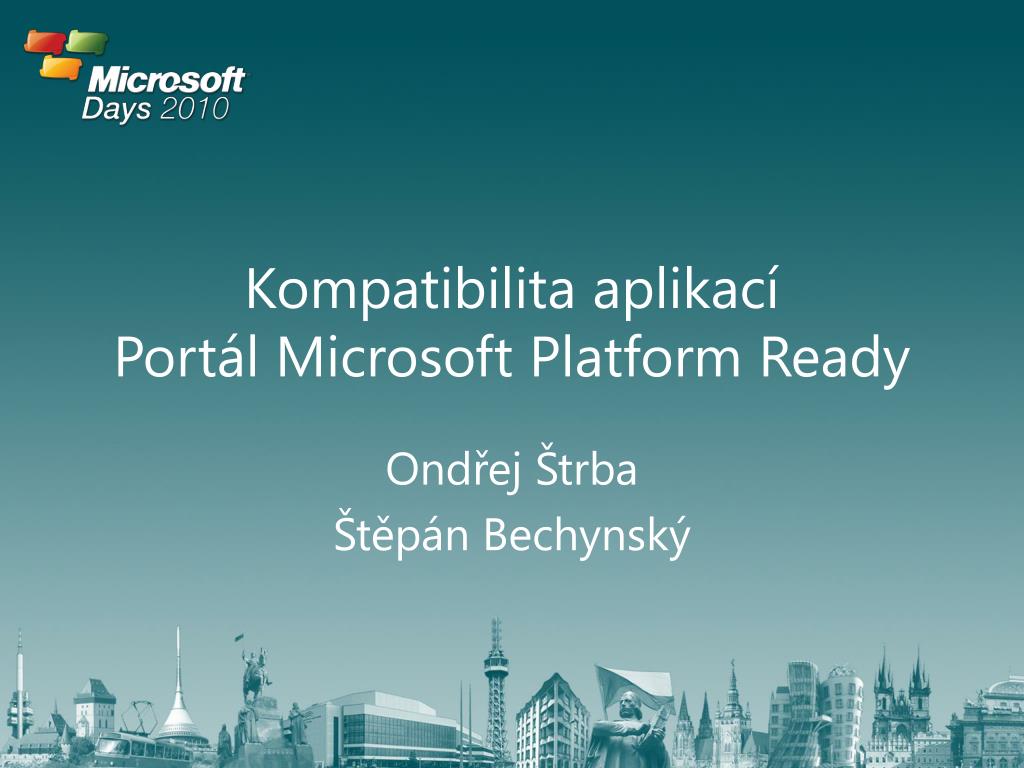 Microsoft Days 2010

Kompatibilita aplikací
Portál Microsoft Platform Ready

Ondřej Štrba
Štěpán Bechynský